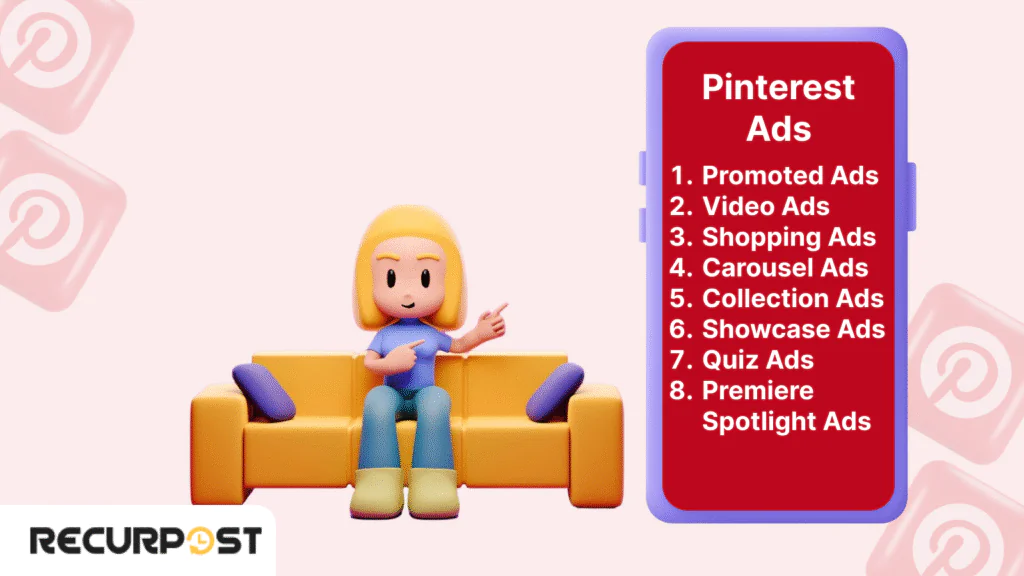 Pinterest Ads

1. Promoted Ads
2. Video Ads
3. Shopping Ads
4. Carousel Ads
5. Collection Ads
6. Showcase Ads
7. Quiz Ads
8. Premiere Spotlight Ads

RECURPOST